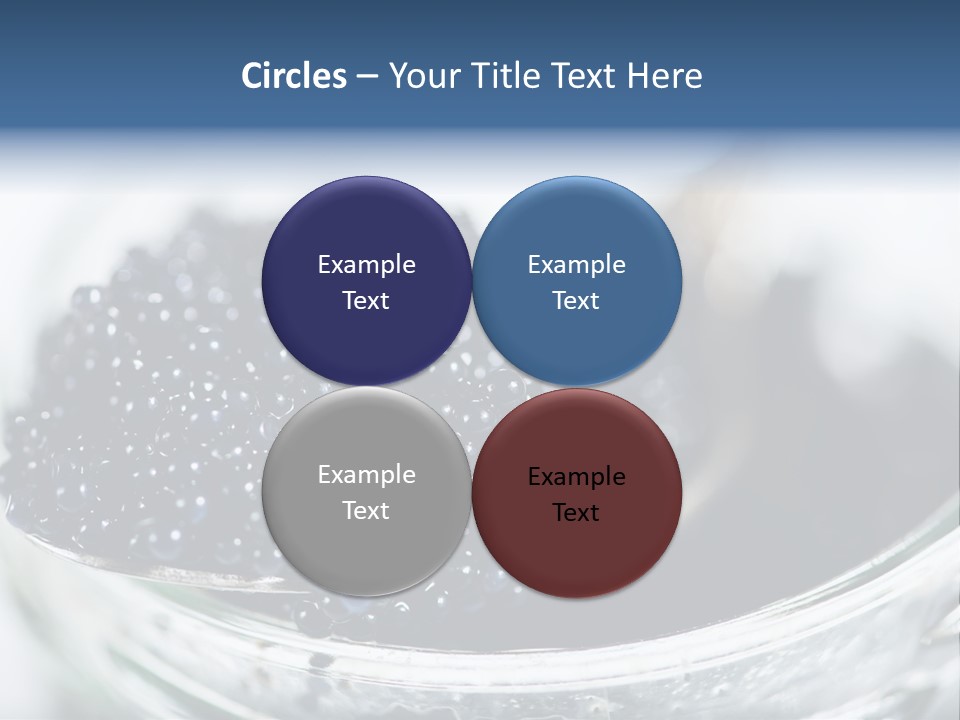 Circles – Your Title Text Here

Example Text

Example Text

Example Text

Example Text